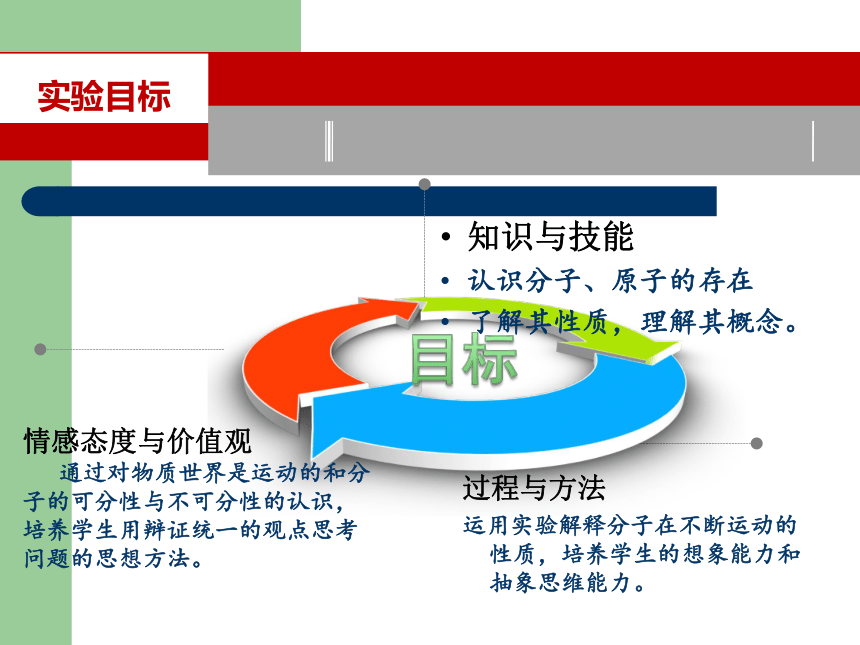 实验目标

• 知识与技能

• 认识分子、原子的存在

• 了解其性质，理解其概念。

目标

情感态度与价值观

通过对物质世界是运动的和分子的可分性与不可分性的认识，培养学生用辩证统一的观点思考问题的思想方法。

过程与方法

运用实验解释分子在不断运动的性质，培养学生的想象能力和抽象思维能力。